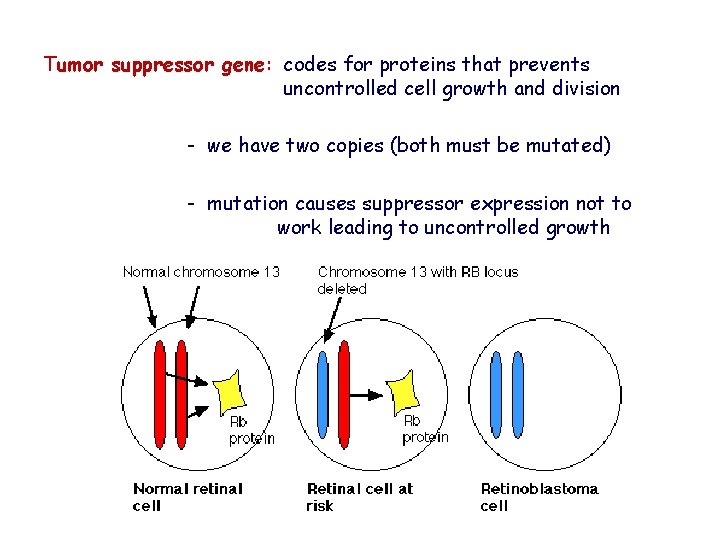 Tumor suppressor gene: codes for proteins that prevents uncontrolled cell growth and division

- we have two copies (both must be mutated)

- mutation causes suppressor expression not to work leading to uncontrolled growth

Normal chromosome 13

Chromosome 13 with RB locus deleted

Rb protein

Rb protein

Normal retinal cell

Retinal cell at risk

Retinoblastoma cell